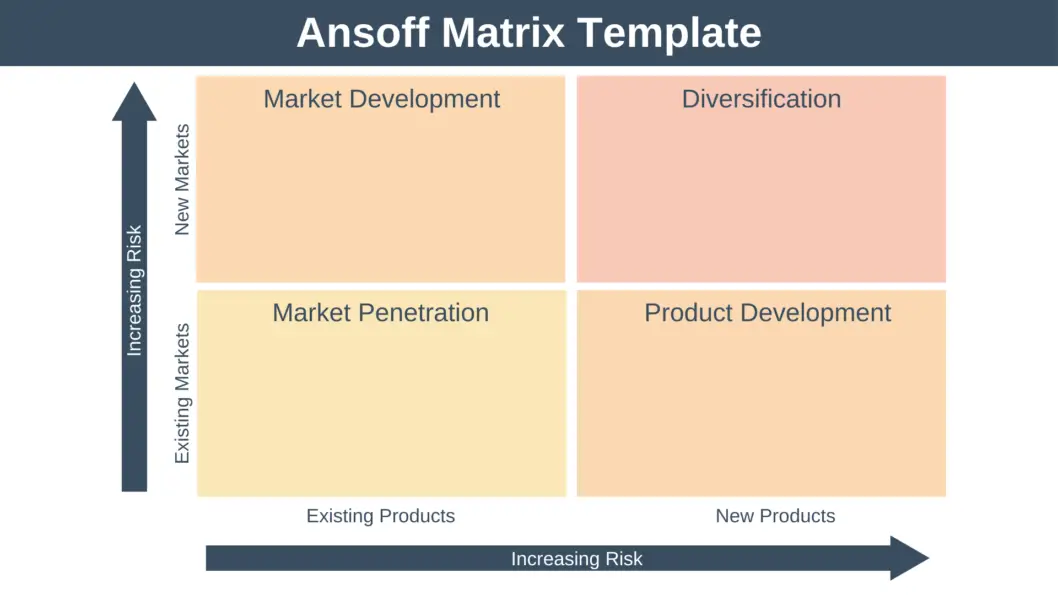 Ansoff Matrix Template

Increasing Risk

New Markets

Existing Markets

Market Development

Diversification

Market Penetration

Product Development

Existing Products

New Products

Increasing Risk